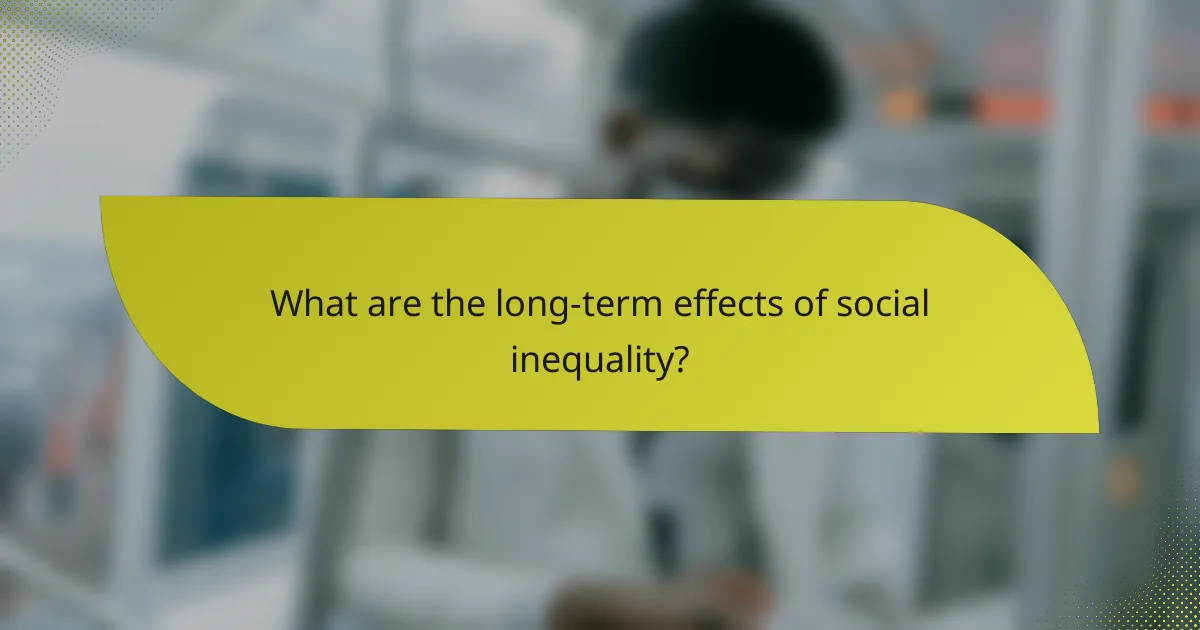 What are the long-term effects of social inequality?